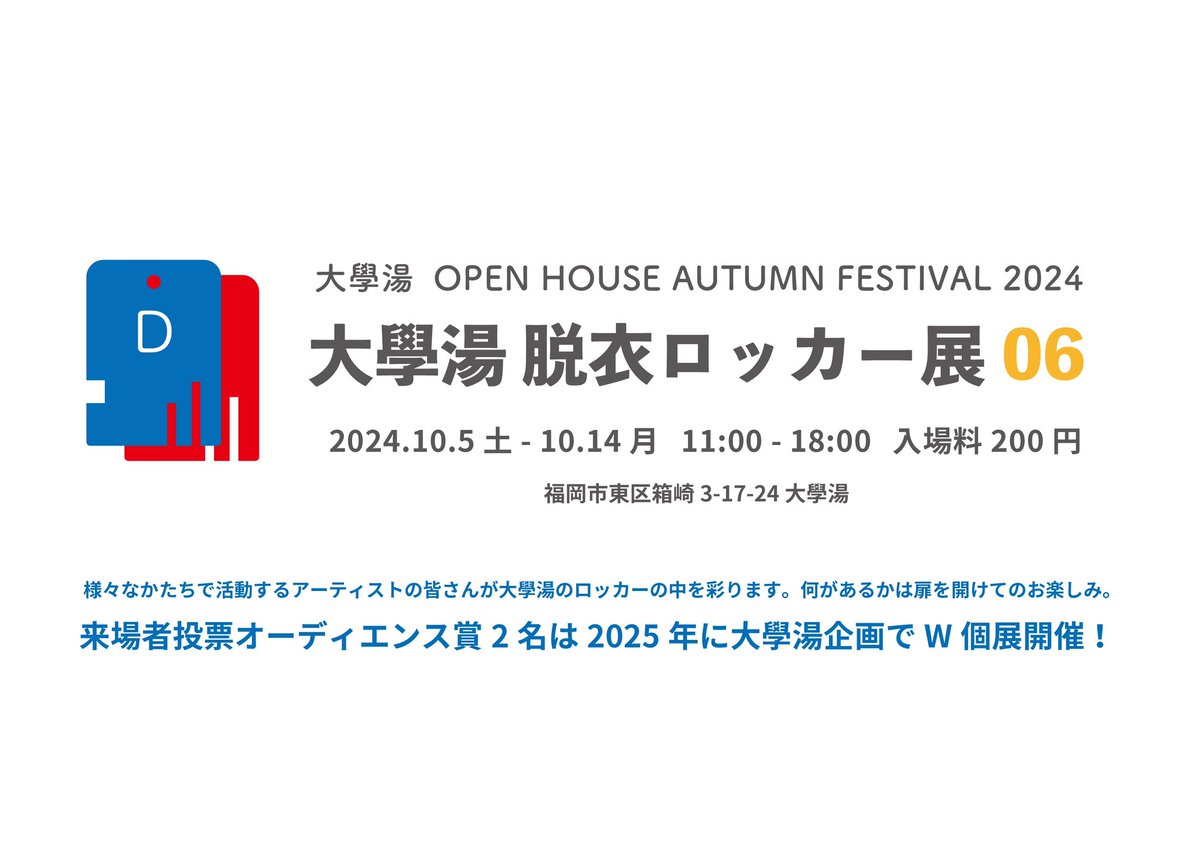 D

大學湯 OPEN HOUSE AUTUMN FESTIVAL 2024

大學湯 脱衣ロッカー展 06

2024.10.5 土 - 10.14 月 11:00 - 18:00 入場料 200 円

福岡市東区箱崎 3-17-24 大學湯

様々なかたちで活動するアーティストの皆さんが大學湯のロッカーの中を彩ります。何があるかは扉を開けてのお楽しみ。

来場者投票オーディエンス賞 2 名は 2025 年に大學湯企画で W 個展開催！